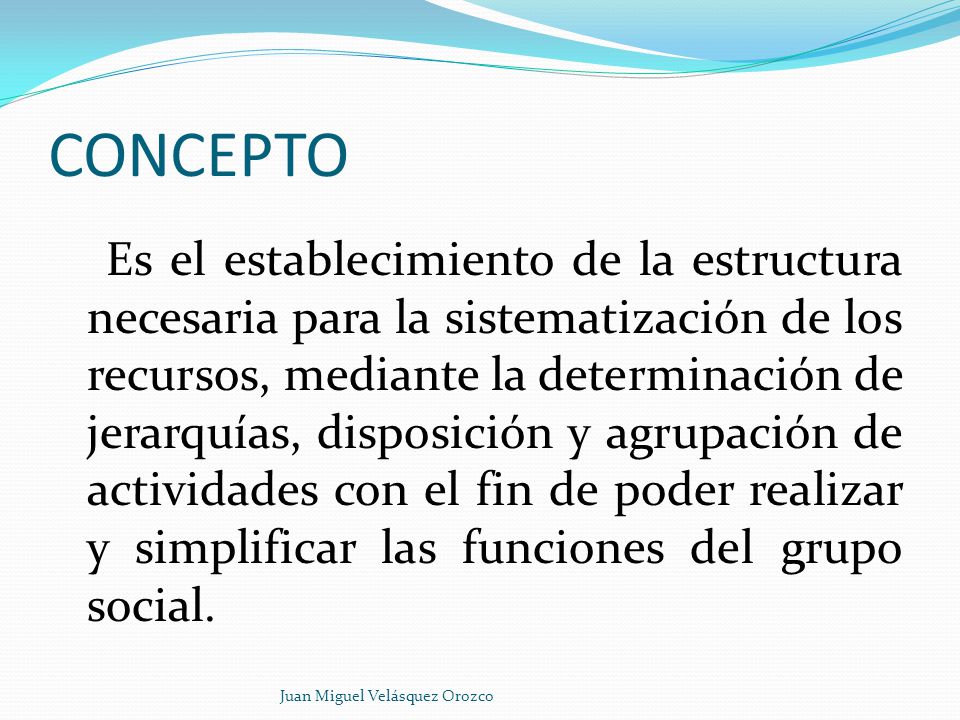 CONCEPTO

Es el establecimiento de la estructura necesaria para la sistematización de los recursos, mediante la determinación de jerarquías, disposición y agrupación de actividades con el fin de poder realizar y simplificar las funciones del grupo social.

Juan Miguel Velásquez Orozco